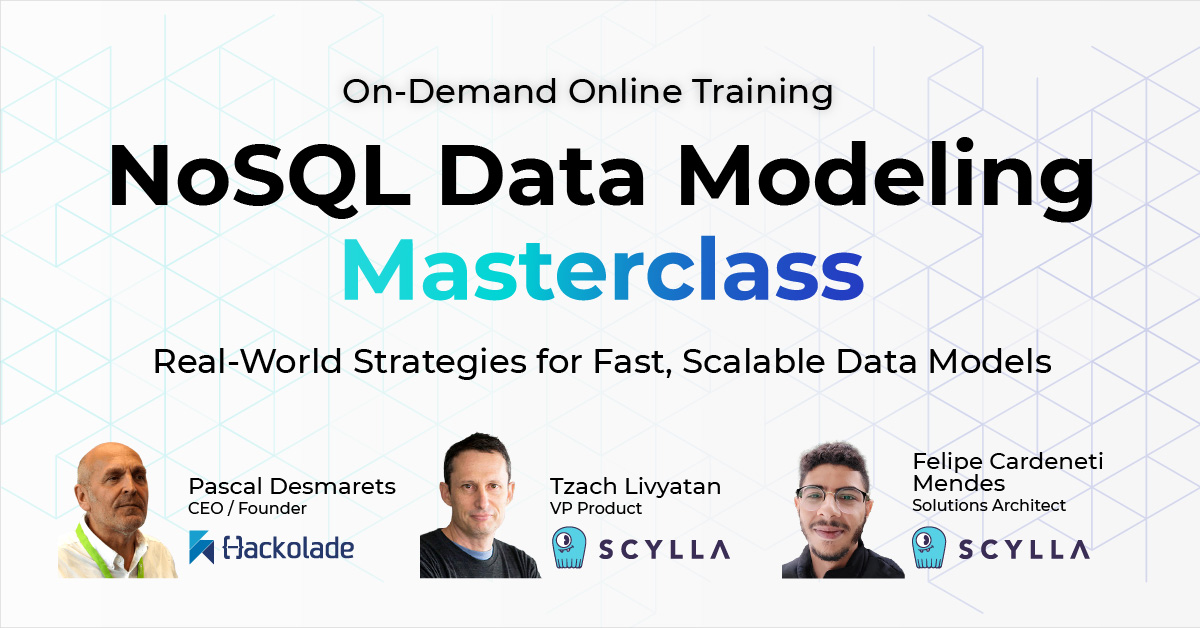 On-Demand Online Training

NoSQL Data Modeling Masterclass

Real-World Strategies for Fast, Scalable Data Models

Pascal Desmarets
CEO / Founder
Hackolade

Tzach Livyatan
VP Product
SCYLLA

Felipe Cardeneti Mendes
Solutions Architect
SCYLLA